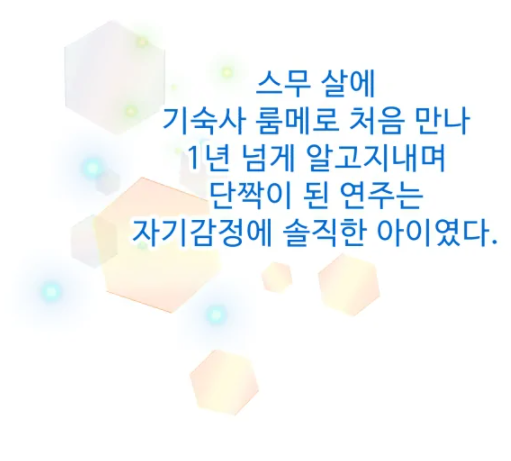 스무 살에
기숙사 룸메로 처음 만나
1년 넘게 알고지내며
단짝이 된 연주는
자기감정에 솔직한 아이였다.